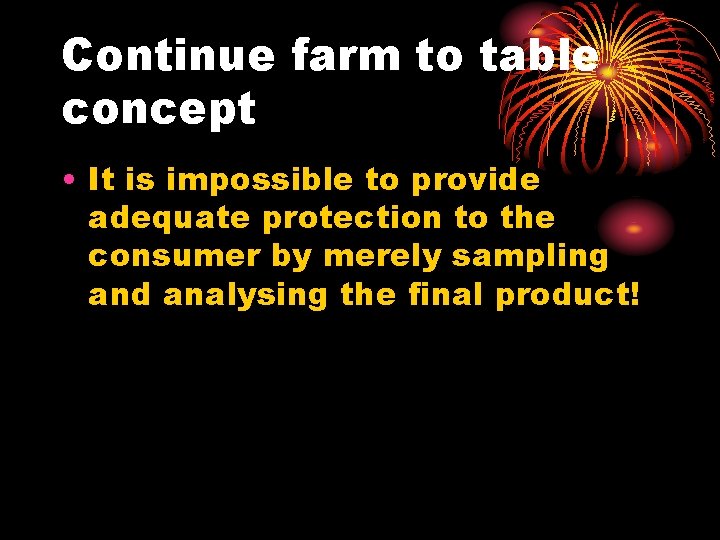 Continue farm to table concept

• It is impossible to provide adequate protection to the consumer by merely sampling and analysing the final product!